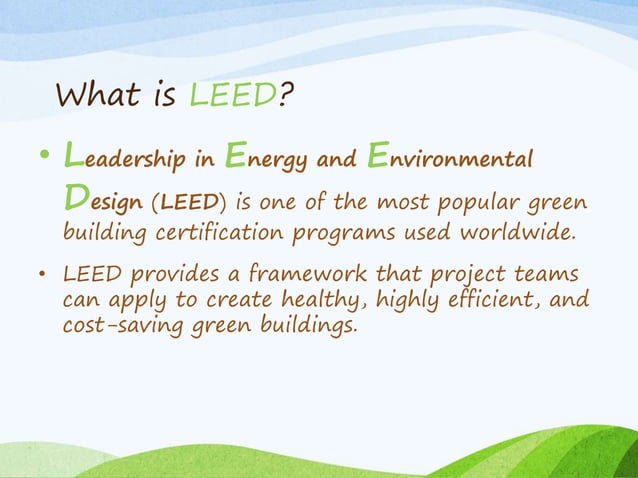 What is LEED?

• Leadership in Energy and Environmental Design (LEED) is one of the most popular green building certification programs used worldwide.

• LEED provides a framework that project teams can apply to create healthy, highly efficient, and cost-saving green buildings.